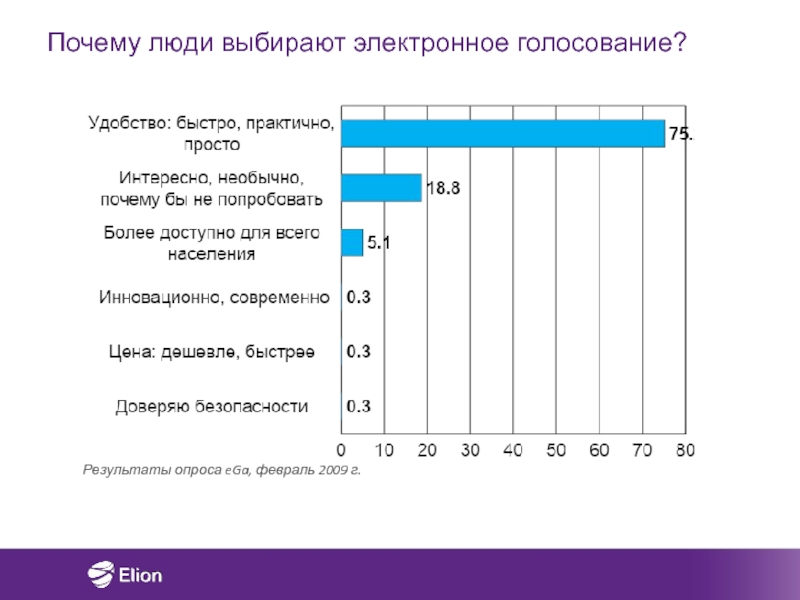 Почему люди выбирают электронное голосование?

Удобство: быстро, практично, просто 75.

Интересно, необычно, почему бы не попробовать 18.8

Более доступно для всего населения 5.1

Инновационно, современно 0.3

Цена: дешевле, быстрее 0.3

Доверяю безопасности 0.3

0 10 20 30 40 50 60 70 80

Результаты опроса eGa, февраль 2009 г.

Elion